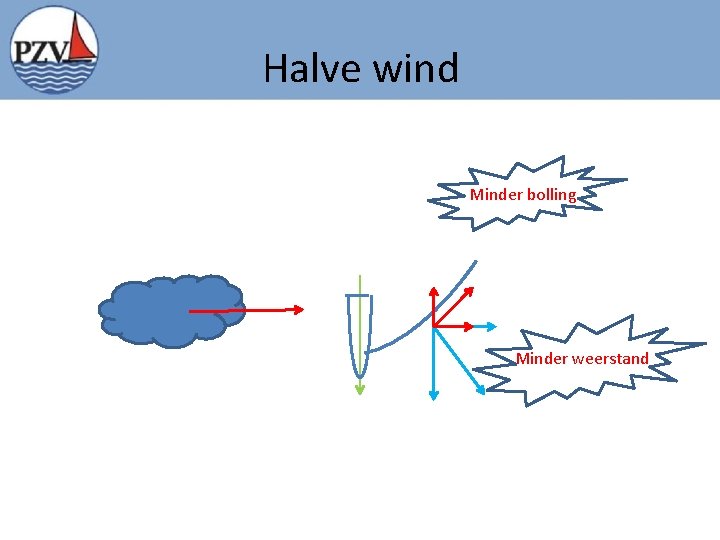 PZV

Halve wind

Minder bolling

Minder weerstand